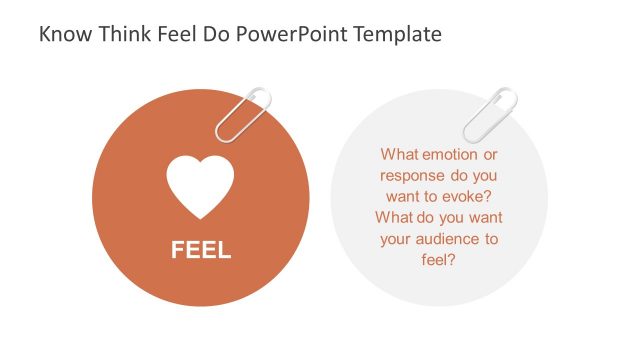 Know Think Feel Do PowerPoint Template

FEEL

What emotion or response do you want to evoke? What do you want your audience to feel?